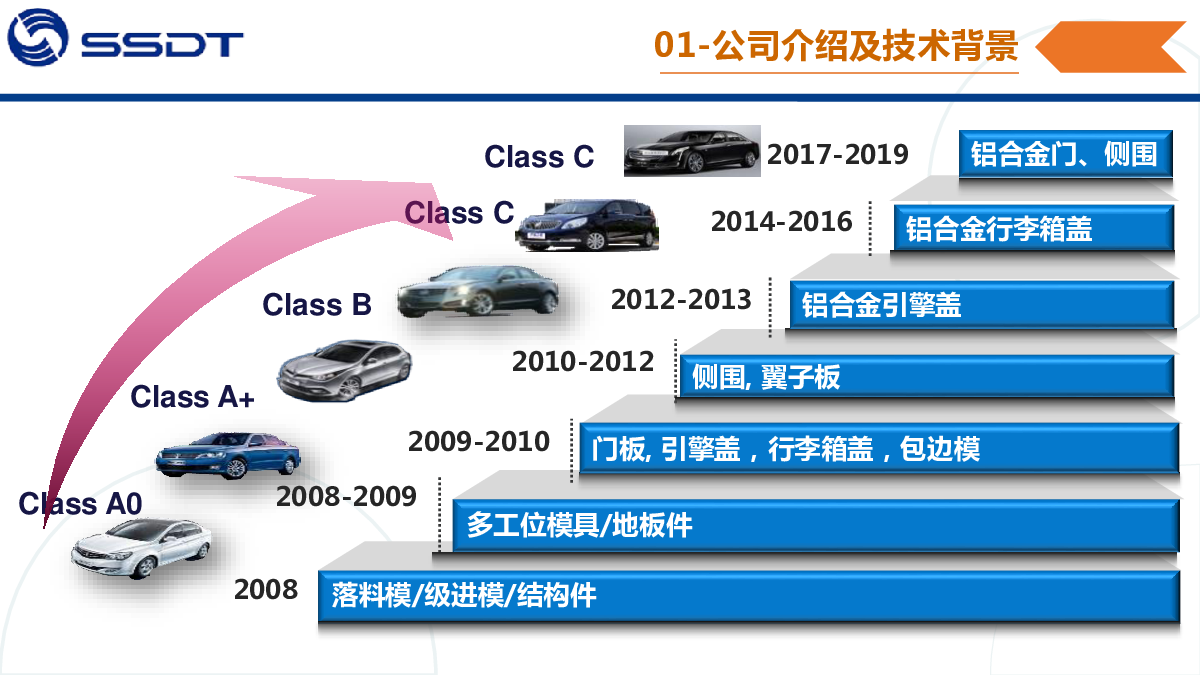 SSDT

01-公司介绍及技术背景

Class C
2017-2019
铝合金门、侧围

Class C
2014-2016
铝合金行李箱盖

Class B
2012-2013
铝合金引擎盖

2010-2012
侧围, 翼子板

Class A+
2009-2010
门板, 引擎盖，行李箱盖，包边模

Class A0
2008-2009
多工位模具/地板件

2008
落料模/级进模/结构件